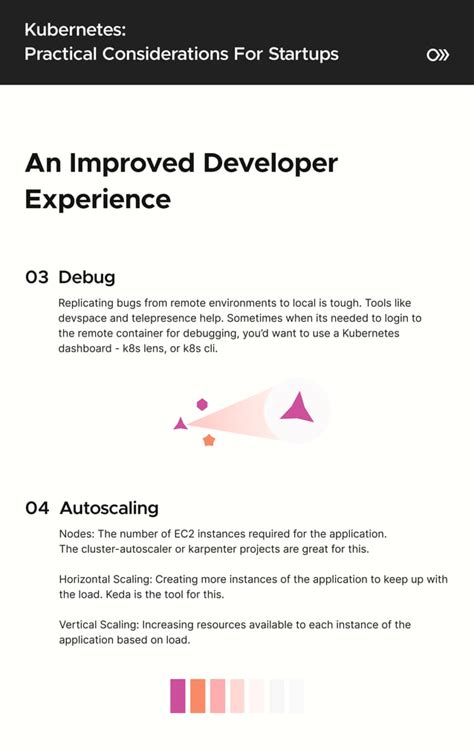 Kubernetes:
Practical Considerations For Startups

An Improved Developer Experience

03 Debug

Replicating bugs from remote environments to local is tough. Tools like devspace and telepresence help. Sometimes when its needed to login to the remote container for debugging, you'd want to use a Kubernetes dashboard - k8s lens, or k8s cli.

04 Autoscaling

Nodes: The number of EC2 instances required for the application. The cluster-autoscaler or karpenter projects are great for this.

Horizontal Scaling: Creating more instances of the application to keep up with the load. Keda is the tool for this.

Vertical Scaling: Increasing resources available to each instance of the application based on load.